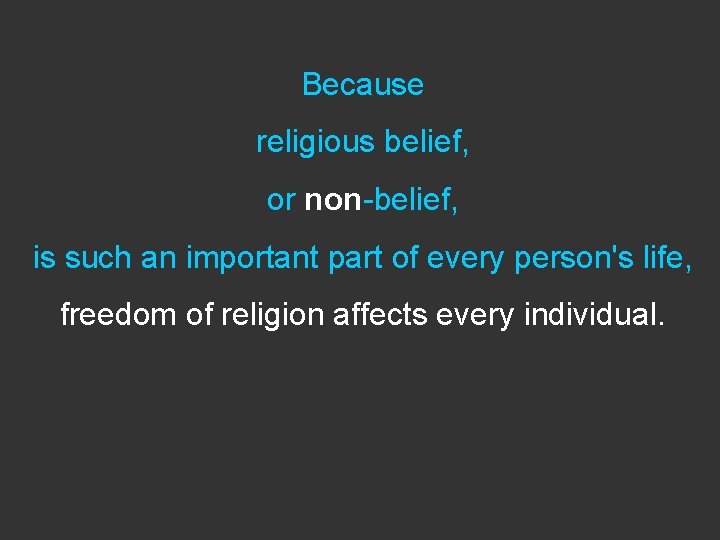 Because

religious belief,

or non-belief,

is such an important part of every person's life,

freedom of religion affects every individual.